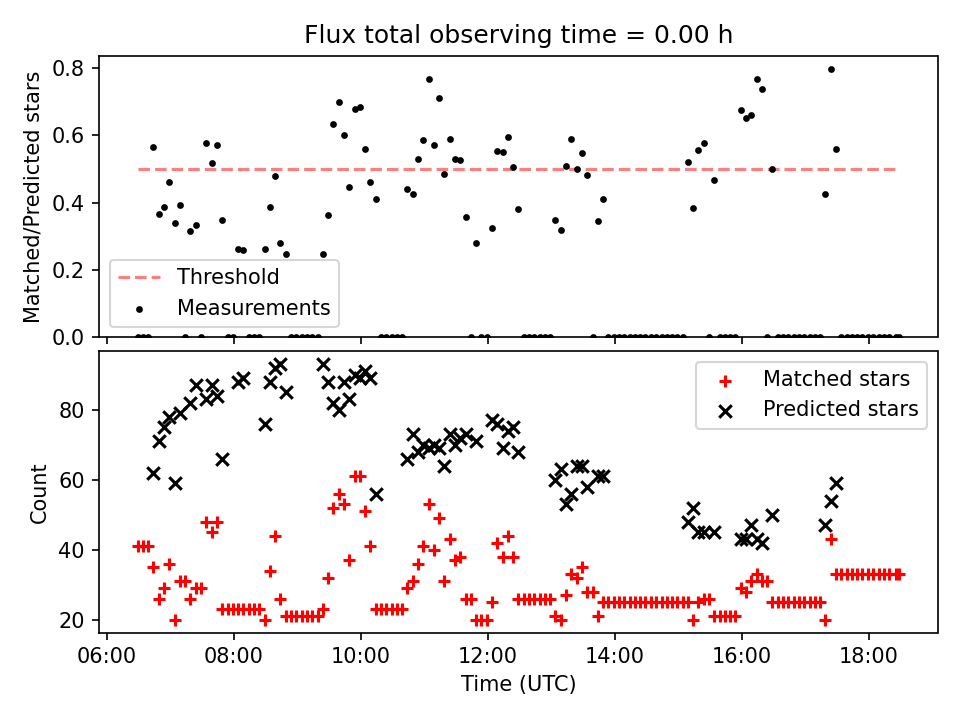 Flux total observing time = 0.00 h

Matched/Predicted stars

0.8
0.6
0.4
0.2
0.0

Threshold
Measurements

Count

80
60
40
20

Matched stars
Predicted stars

06:00
08:00
10:00
12:00
14:00
16:00
18:00

Time (UTC)